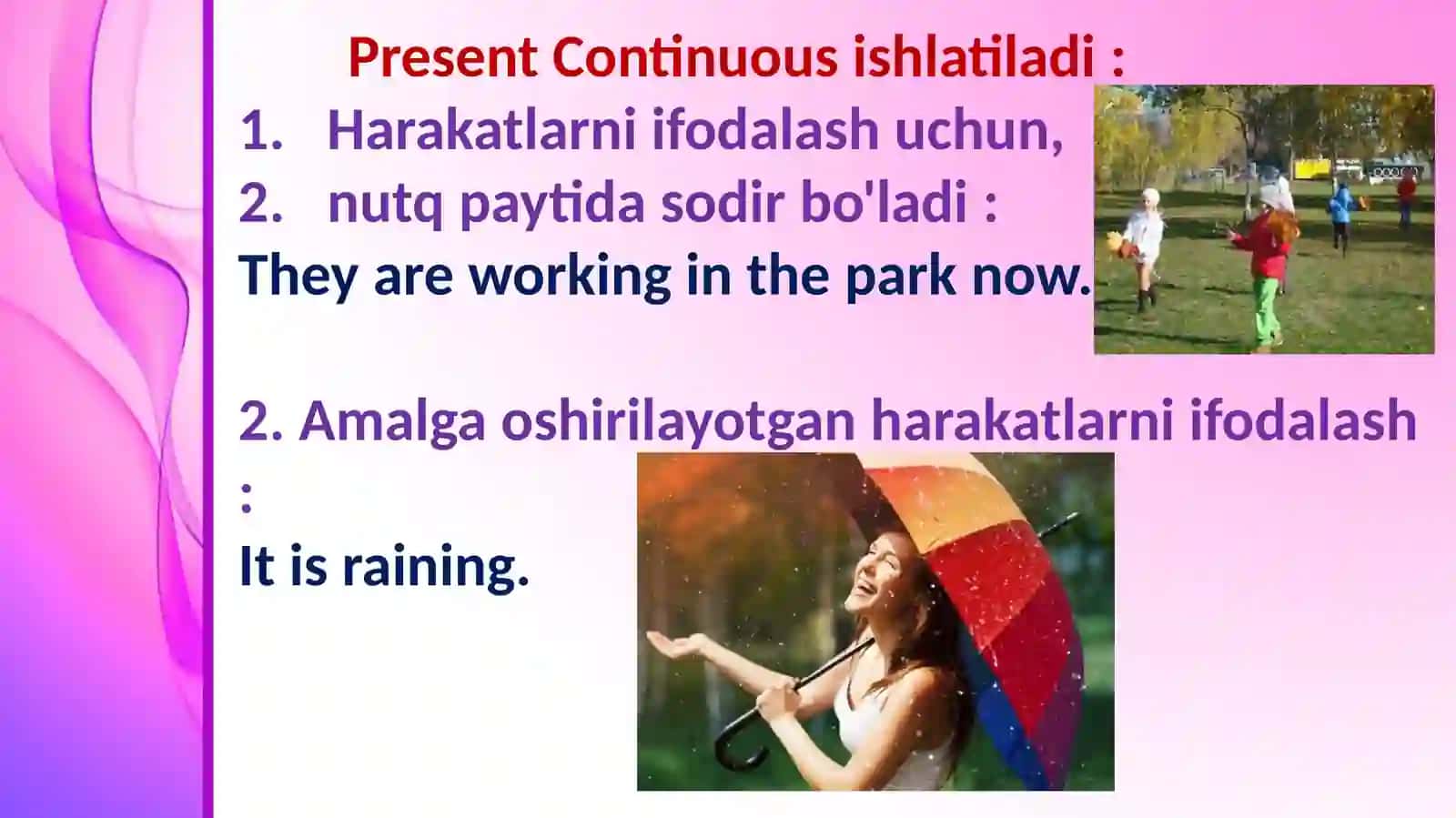 Present Continuous ishlatiladi :

1. Harakatlarni ifodalash uchun,
2. nutq paytida sodir bo'ladi :

They are working in the park now.

2. Amalga oshirilayotgan harakatlarni ifodalash :

It is raining.